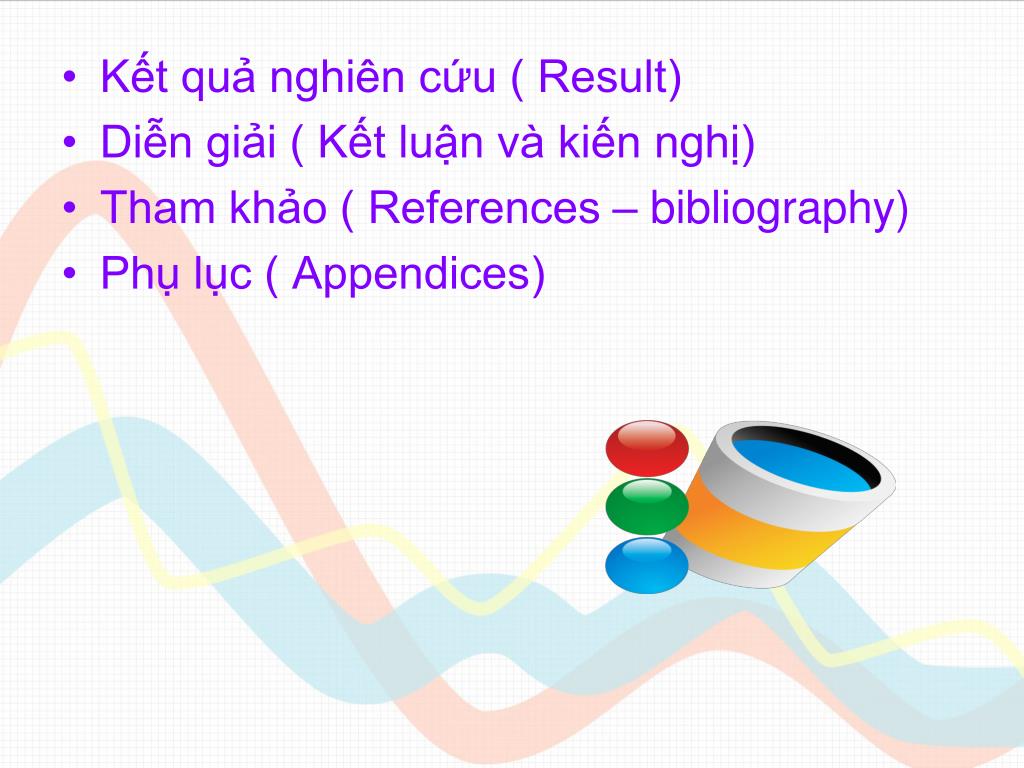 • Kết quả nghiên cứu ( Result)
• Diễn giải ( Kết luận và kiến nghị)
• Tham khảo ( References – bibliography)
• Phụ lục ( Appendices)